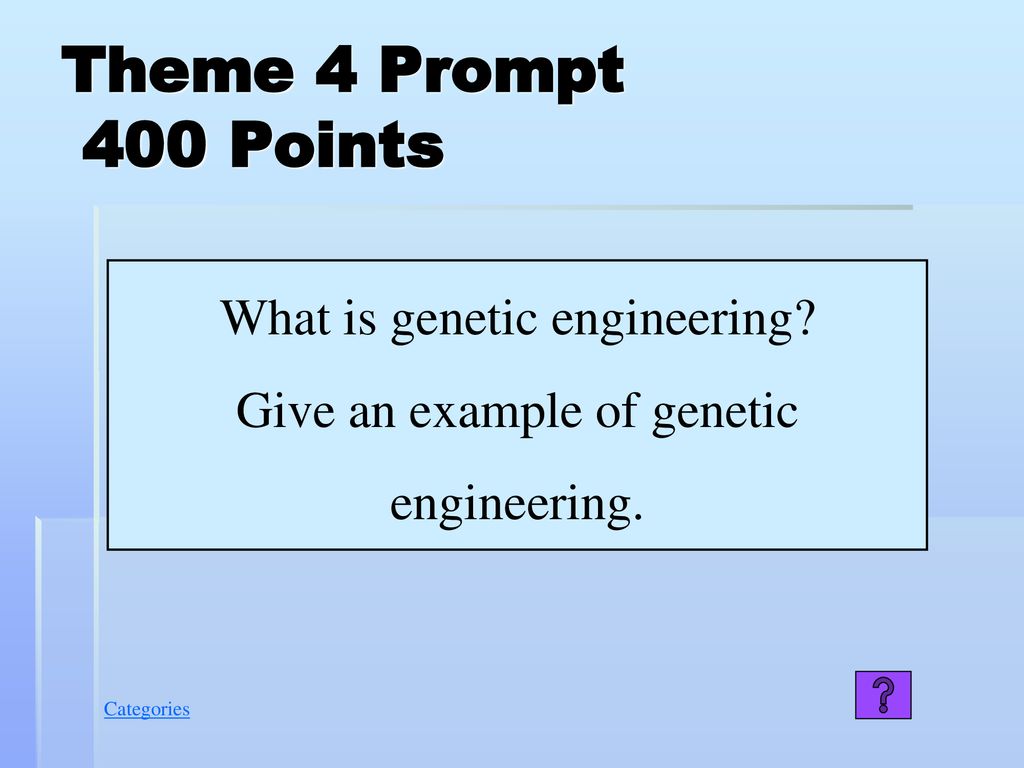 Theme 4 Prompt
400 Points

What is genetic engineering? Give an example of genetic engineering.

Categories

?